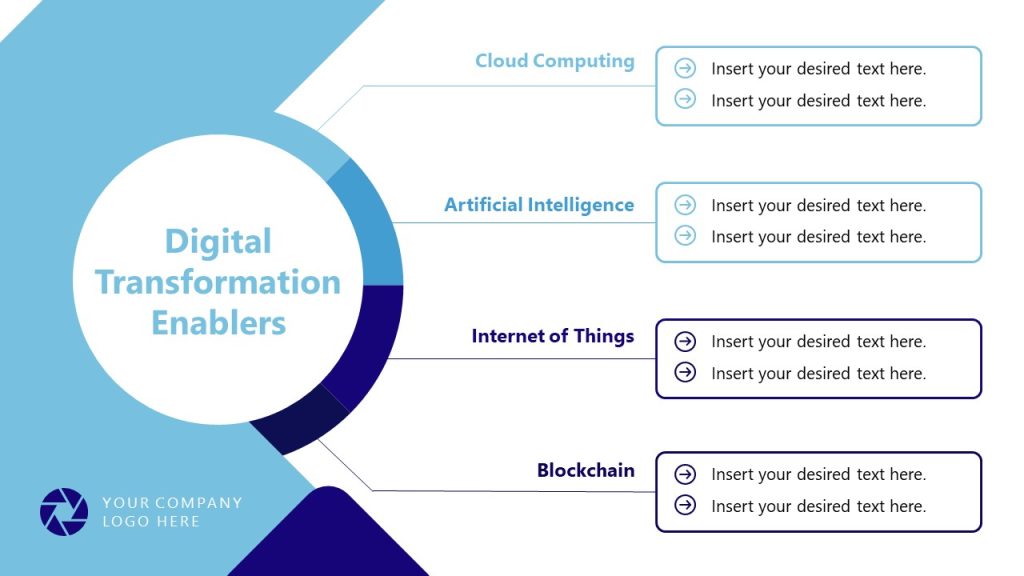 Digital Transformation Enablers

Cloud Computing

Insert your desired text here.

Insert your desired text here.

Artificial Intelligence

Insert your desired text here.

Insert your desired text here.

Internet of Things

Insert your desired text here.

Insert your desired text here.

Blockchain

Insert your desired text here.

Insert your desired text here.

YOUR COMPANY LOGO HERE